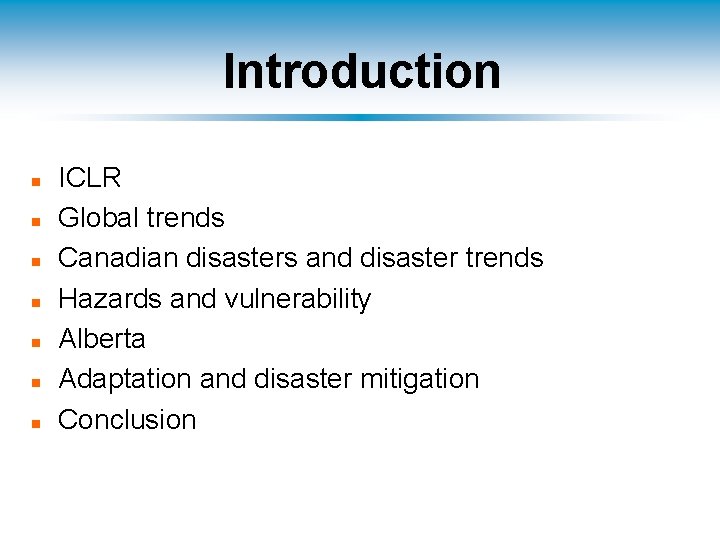 Introduction

- ICLR
- Global trends
- Canadian disasters and disaster trends
- Hazards and vulnerability
- Alberta
- Adaptation and disaster mitigation
- Conclusion